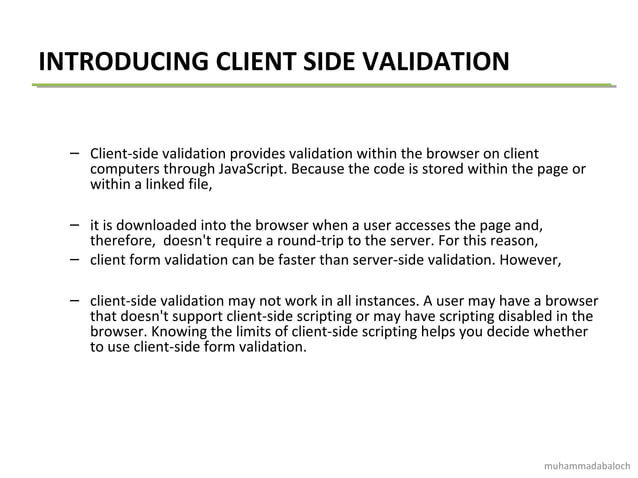 INTRODUCING CLIENT SIDE VALIDATION

– Client-side validation provides validation within the browser on client computers through JavaScript. Because the code is stored within the page or within a linked file,

– it is downloaded into the browser when a user accesses the page and, therefore, doesn't require a round-trip to the server. For this reason,

– client form validation can be faster than server-side validation. However,

– client-side validation may not work in all instances. A user may have a browser that doesn't support client-side scripting or may have scripting disabled in the browser. Knowing the limits of client-side scripting helps you decide whether to use client-side form validation.

muhammadabaloch